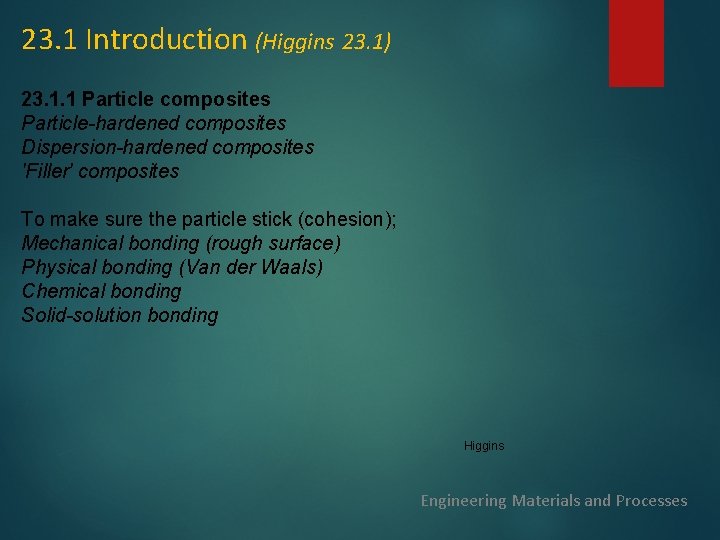 23.1 Introduction (Higgins 23.1)

23.1.1 Particle composites
Particle-hardened composites
Dispersion-hardened composites
'Filler' composites

To make sure the particle stick (cohesion);
Mechanical bonding (rough surface)
Physical bonding (Van der Waals)
Chemical bonding
Solid-solution bonding

Higgins

Engineering Materials and Processes